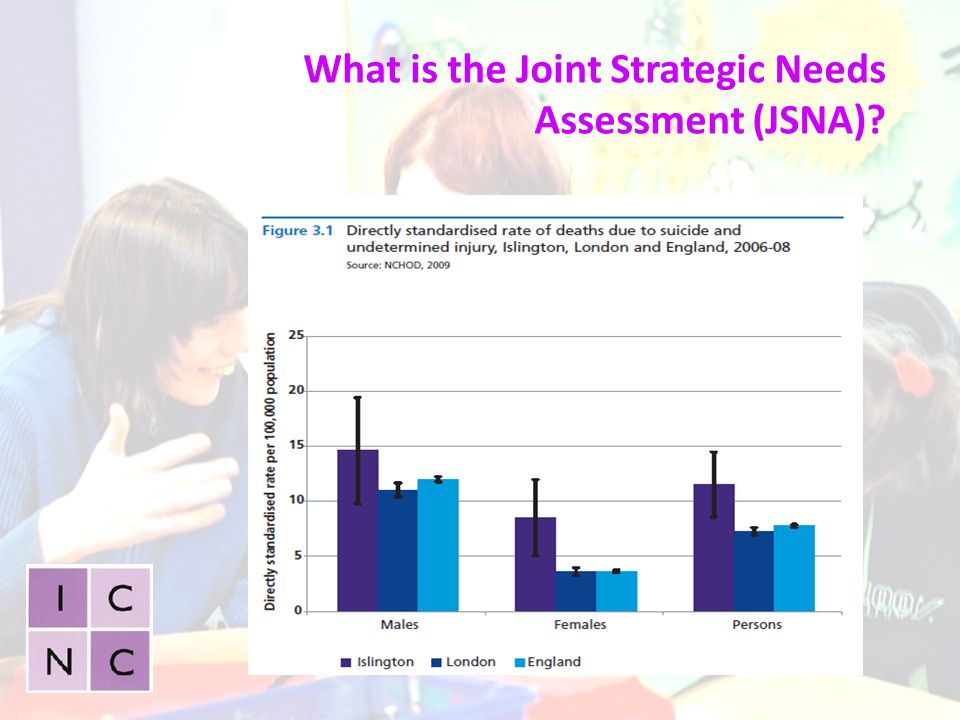 What is the Joint Strategic Needs Assessment (JSNA)?

Figure 3.1 Directly standardised rate of deaths due to suicide and undetermined injury, Islington, London and England, 2006-08
Source: NCHOD, 2009

Directly standardised rate per 100,000 population

25
20
15
10
5
0

Males
Females
Persons

Islington London England

I C
N C